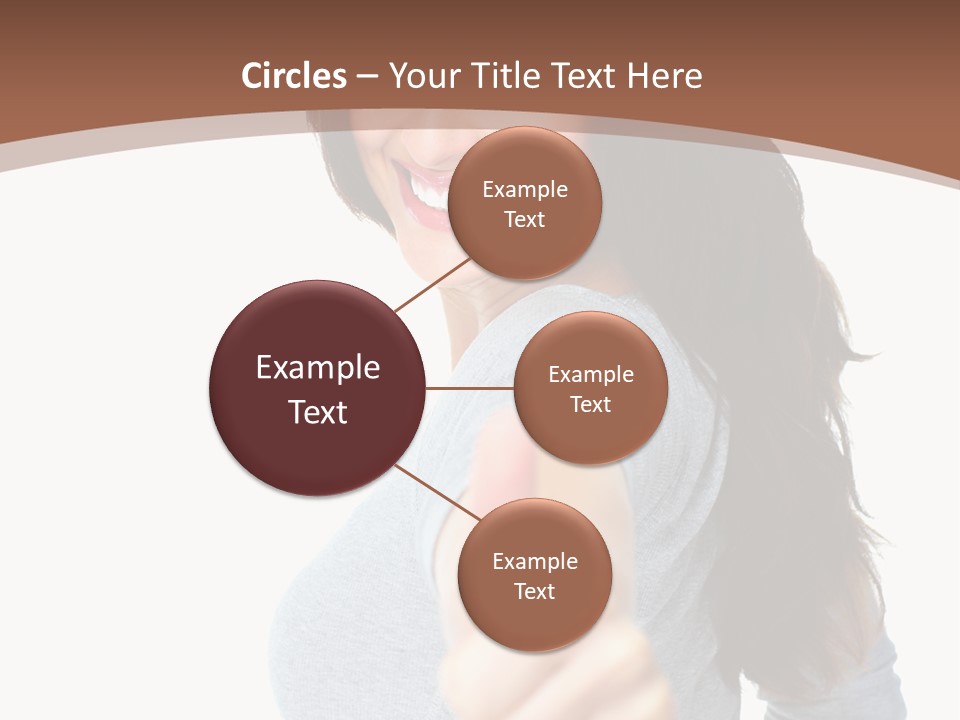 Circles – Your Title Text Here

Example Text

Example Text

Example Text

Example Text